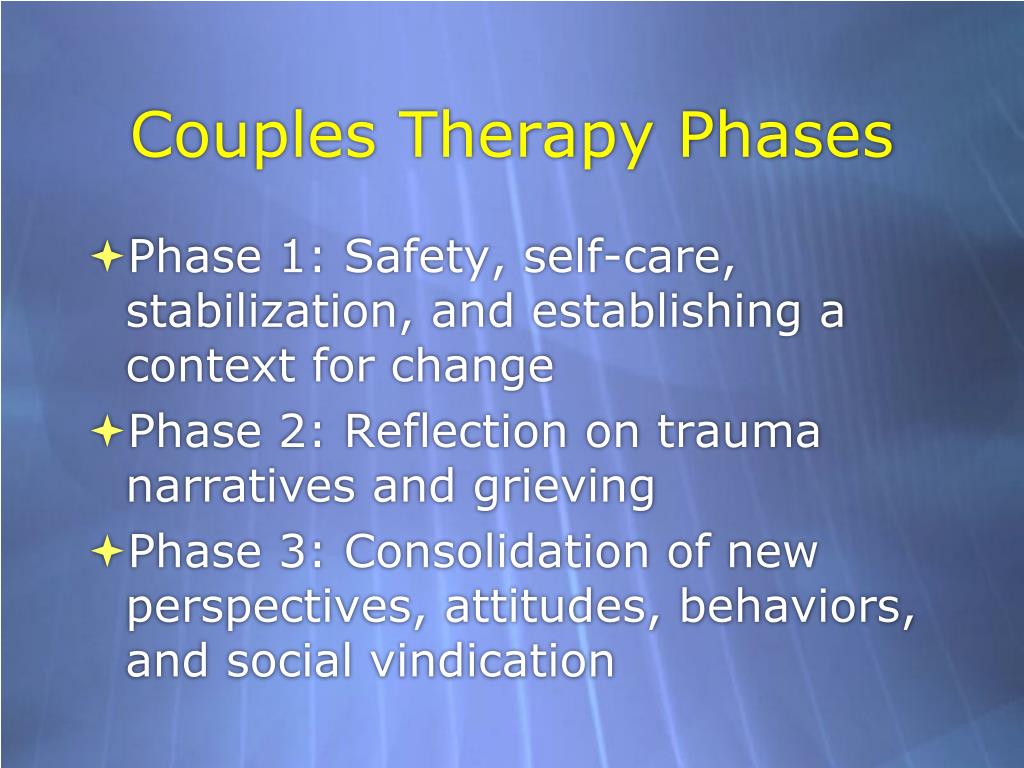 Couples Therapy Phases

Phase 1: Safety, self-care, stabilization, and establishing a context for change

Phase 2: Reflection on trauma narratives and grieving

Phase 3: Consolidation of new perspectives, attitudes, behaviors, and social vindication